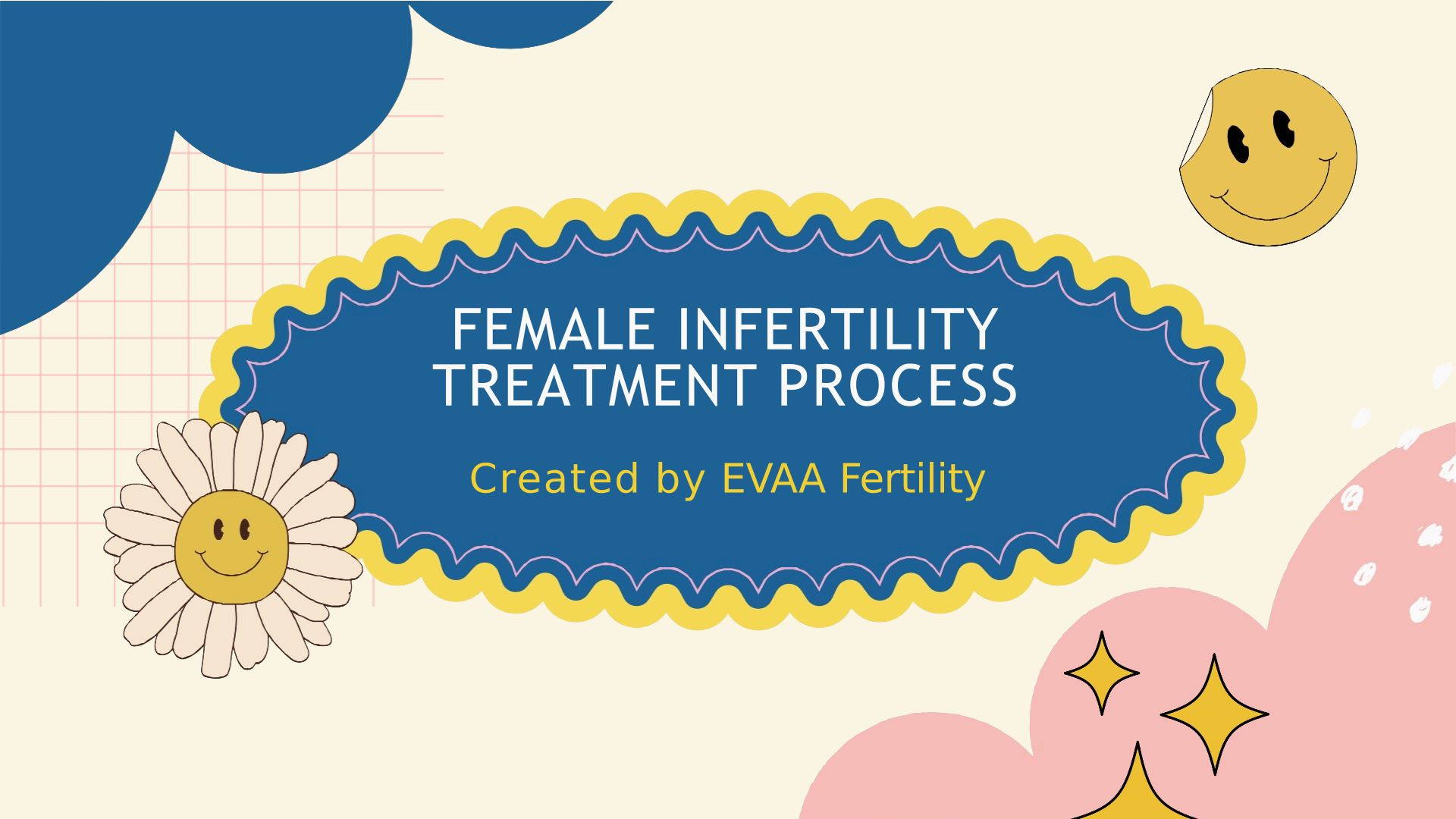 FEMALE INFERTILITY TREATMENT PROCESS

Created by EVAA Fertility